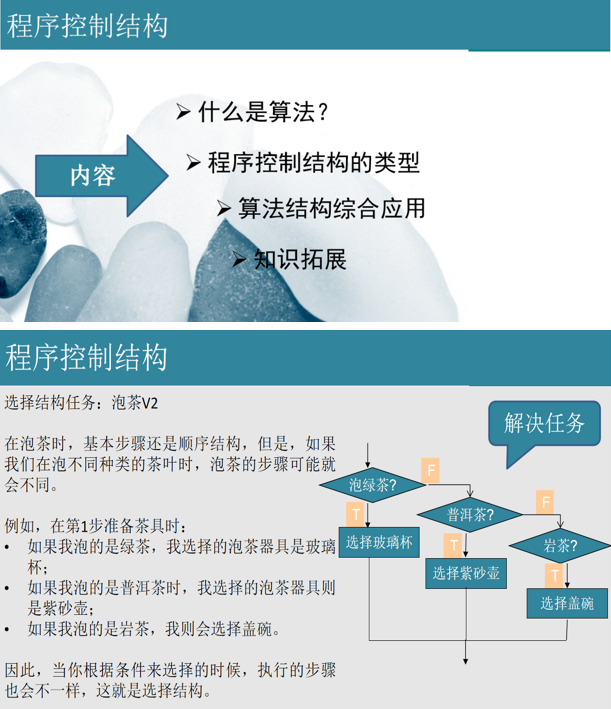 程序控制结构

内容

➢ 什么是算法？

➢ 程序控制结构的类型

➢ 算法结构综合应用

➢ 知识拓展

程序控制结构

选择结构任务：泡茶V2

在泡茶时，基本步骤还是顺序结构，但是，如果我们在泡不同种类的茶叶时，泡茶的步骤可能就会不同。

例如，在第1步准备茶具时：
• 如果我泡的是绿茶，我选择的泡茶器具是玻璃杯；
• 如果我泡的是普洱茶时，我选择的泡茶器具则是紫砂壶；
• 如果我泡的是岩茶，我则会选择盖碗。

因此，当你根据条件来选择的时候，执行的步骤也会不一样，这就是选择结构。

解决任务

泡绿茶?
F
T
选择玻璃杯
普洱茶?
F
T
选择紫砂壶
岩茶?
T
选择盖碗